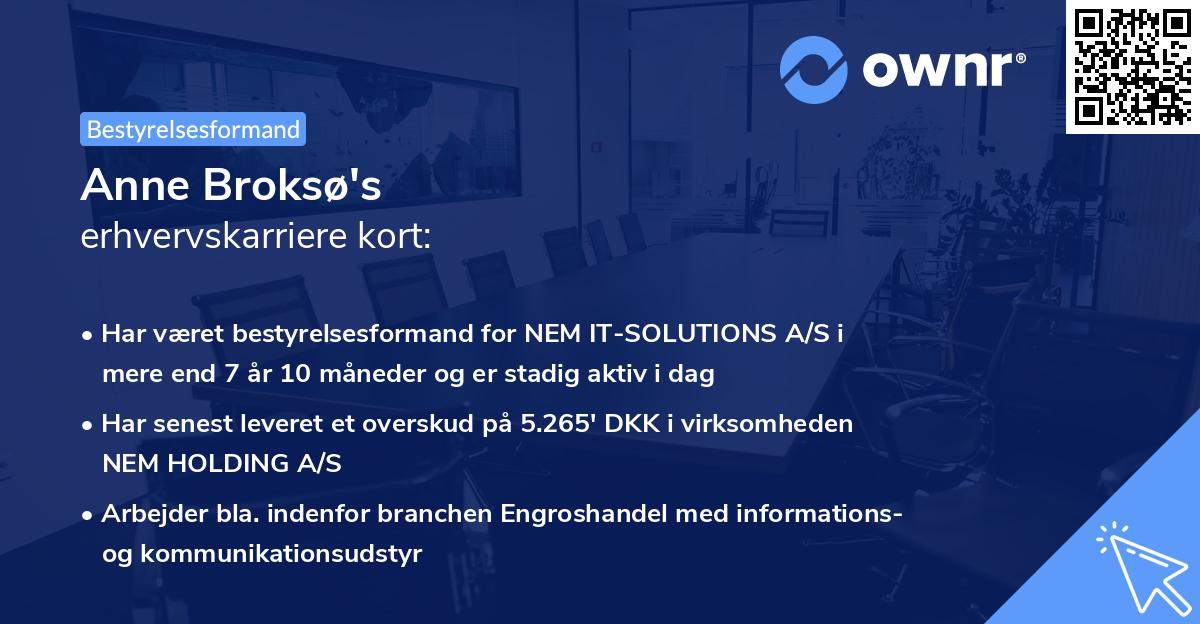 ownr®

Bestyrelsesformand

Anne Broksø's
erhvervskarriere kort:

• Har været bestyrelsesformand for NEM IT-SOLUTIONS A/S i mere end 7 år 10 måneder og er stadig aktiv i dag

• Har senest leveret et overskud på 5.265' DKK i virksomheden NEM HOLDING A/S

• Arbejder bla. indenfor branchen Engroshandel med informations- og kommunikationsudstyr